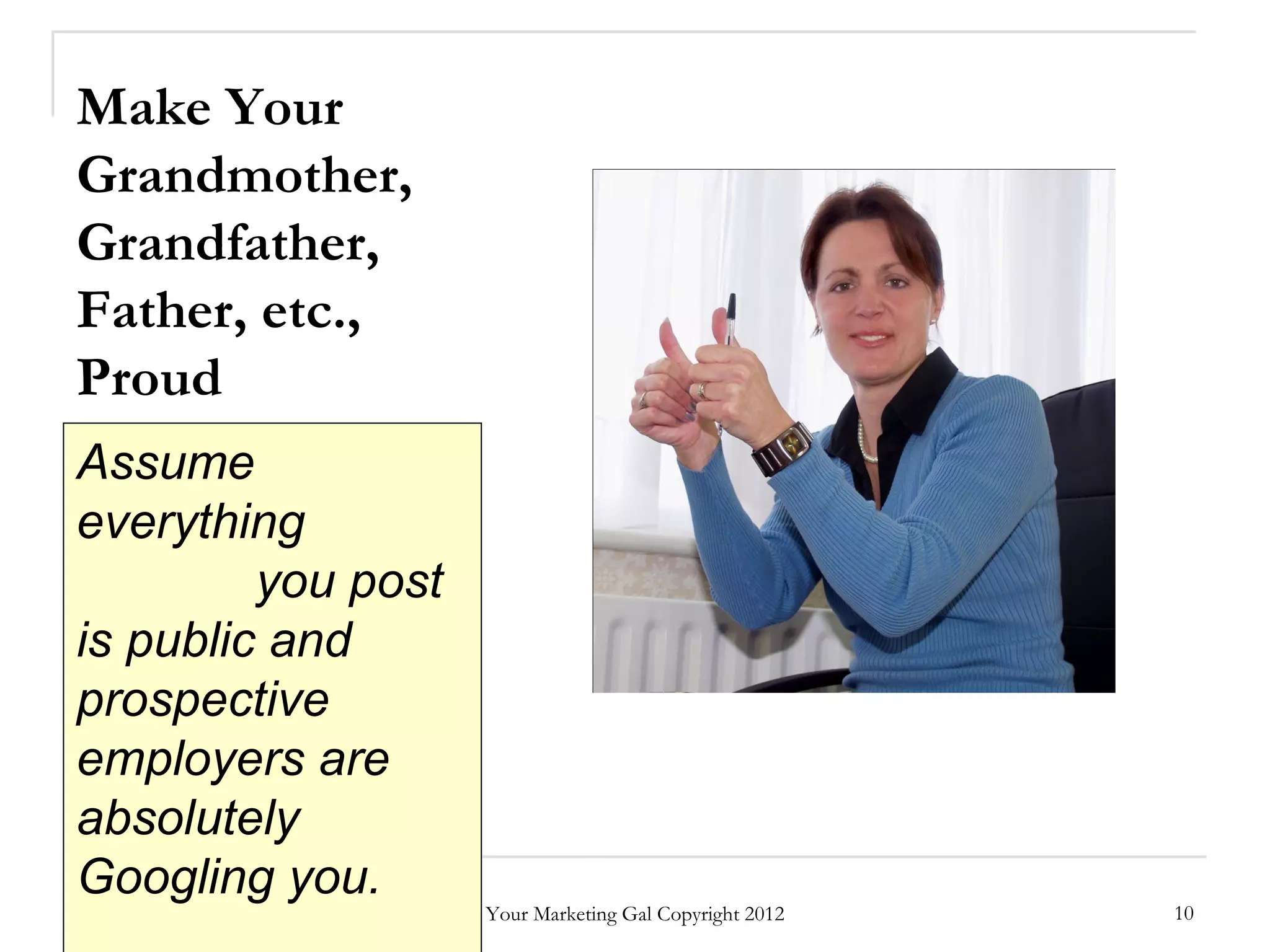 Make Your Grandmother, Grandfather, Father, etc., Proud

Assume everything you post is public and prospective employers are absolutely Googling you.

Your Marketing Gal Copyright 2012

10